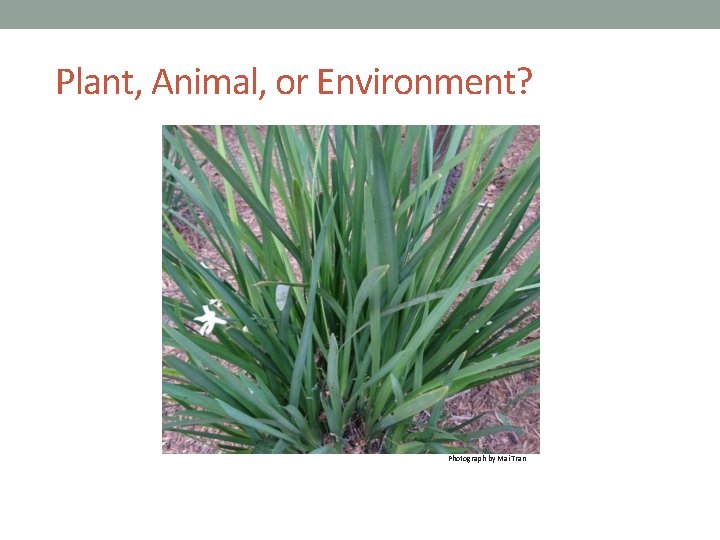 Plant, Animal, or Environment?

Photograph by Mai Tran